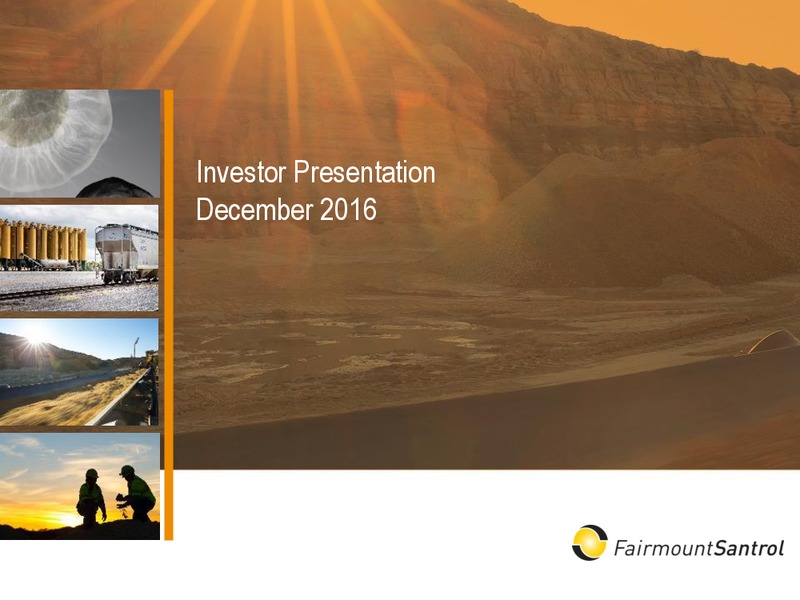 Investor Presentation
December 2016

FairmountSantrol